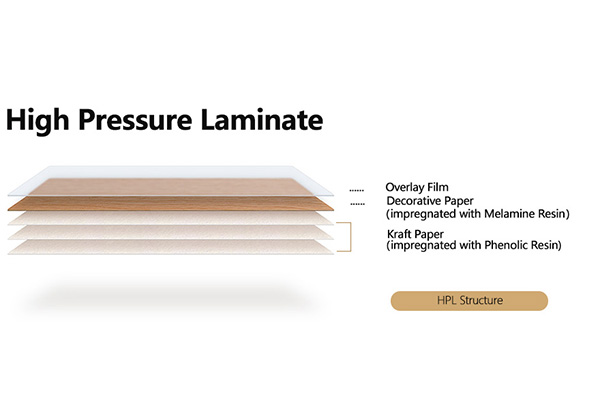 High Pressure Laminate

Overlay Film
Decorative Paper
(impregnated with Melamine Resin)

Kraft Paper
(impregnated with Phenolic Resin)

HPL Structure